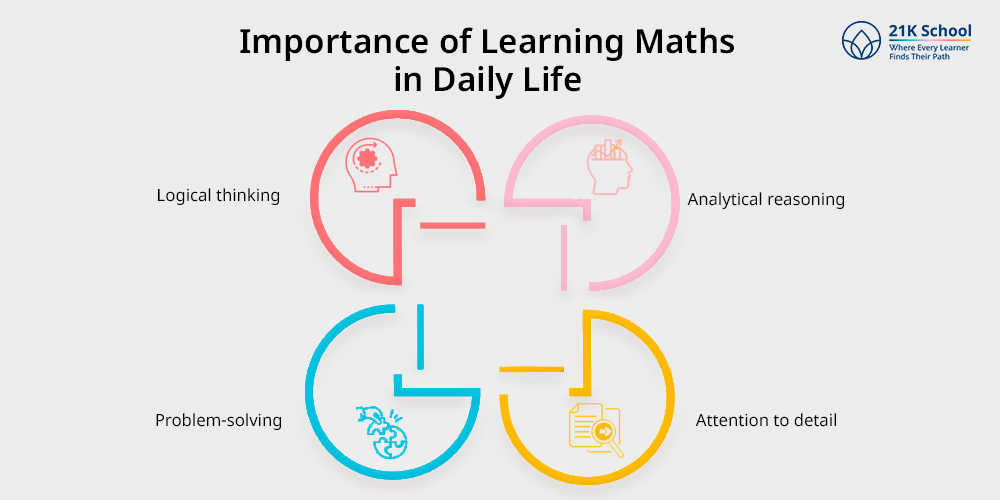 Importance of Learning Maths in Daily Life

21K School
Where Every Learner Finds Their Path

Logical thinking

Analytical reasoning

Problem-solving

Attention to detail